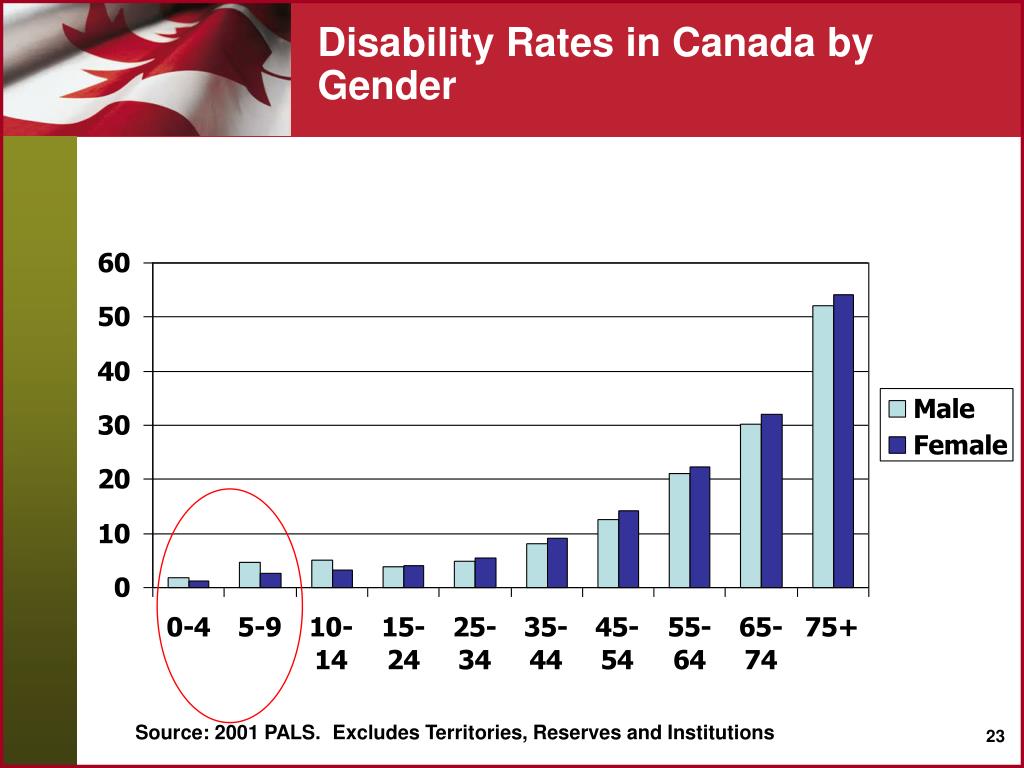 Disability Rates in Canada by Gender

60
50
40
30
20
10
0

0-4 5-9 10-14 15-24 25-34 35-44 45-54 55-64 65-74 75+

Male
Female

Source: 2001 PALS. Excludes Territories, Reserves and Institutions

23